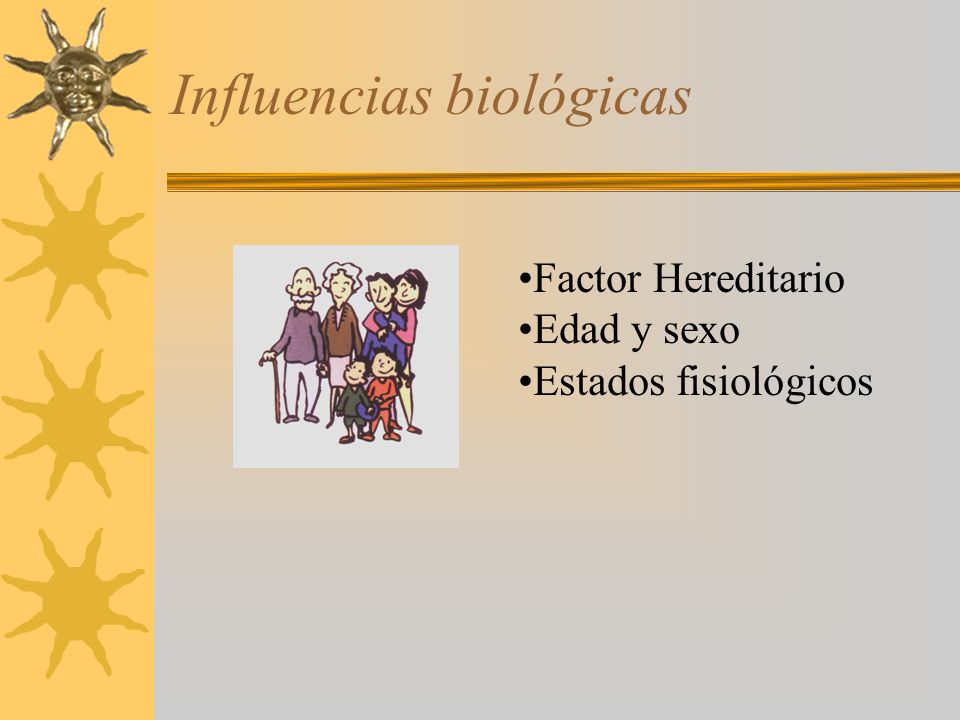 Influencias biológicas

•Factor Hereditario
•Edad y sexo
•Estados fisiológicos